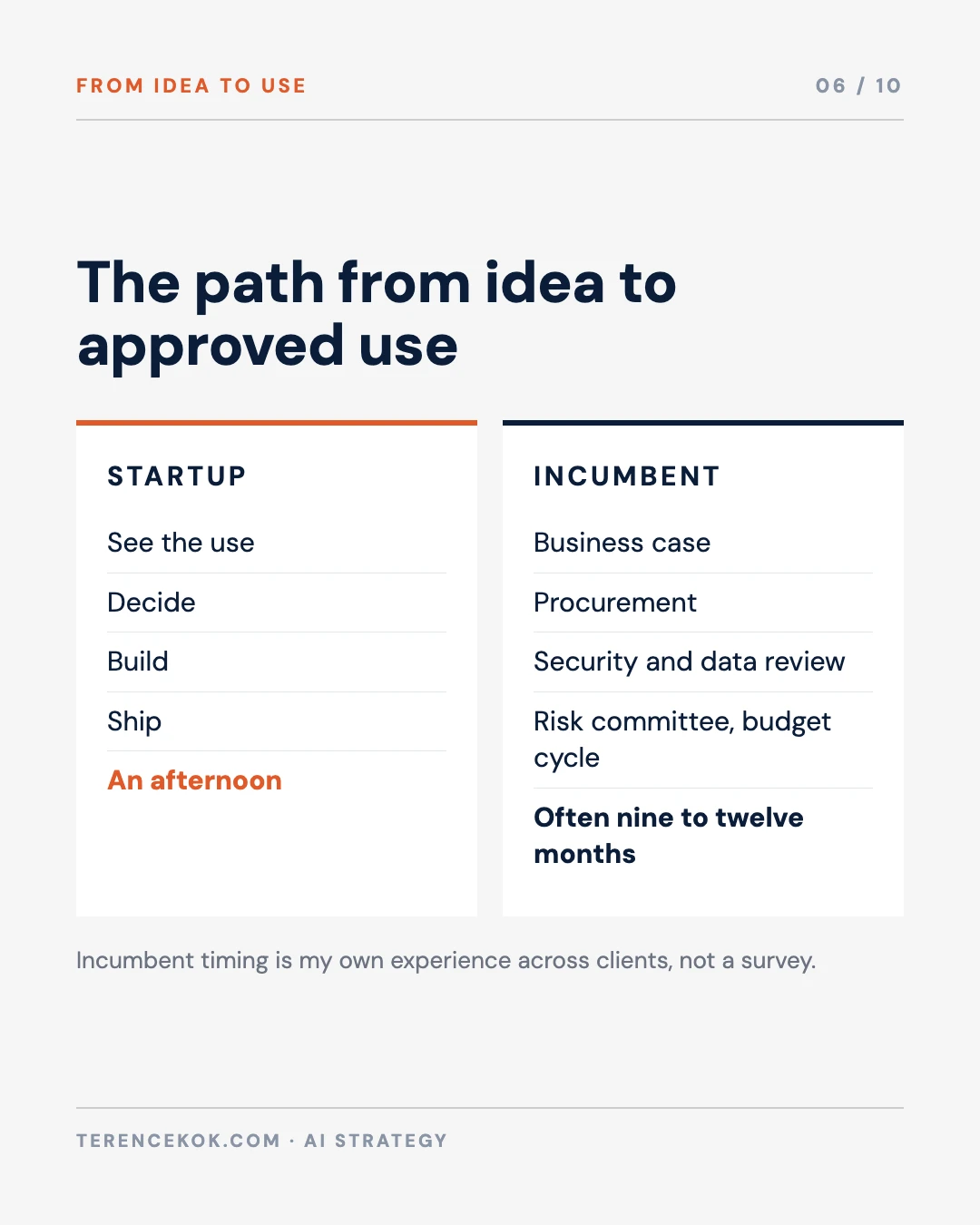 FROM IDEA TO USE

06 / 10

The path from idea to approved use

STARTUP

See the use

Decide

Build

Ship

An afternoon

INCUMBENT

Business case

Procurement

Security and data review

Risk committee, budget cycle

Often nine to twelve months

Incumbent timing is my own experience across clients, not a survey.

TERENCEKOK.COM · AI STRATEGY